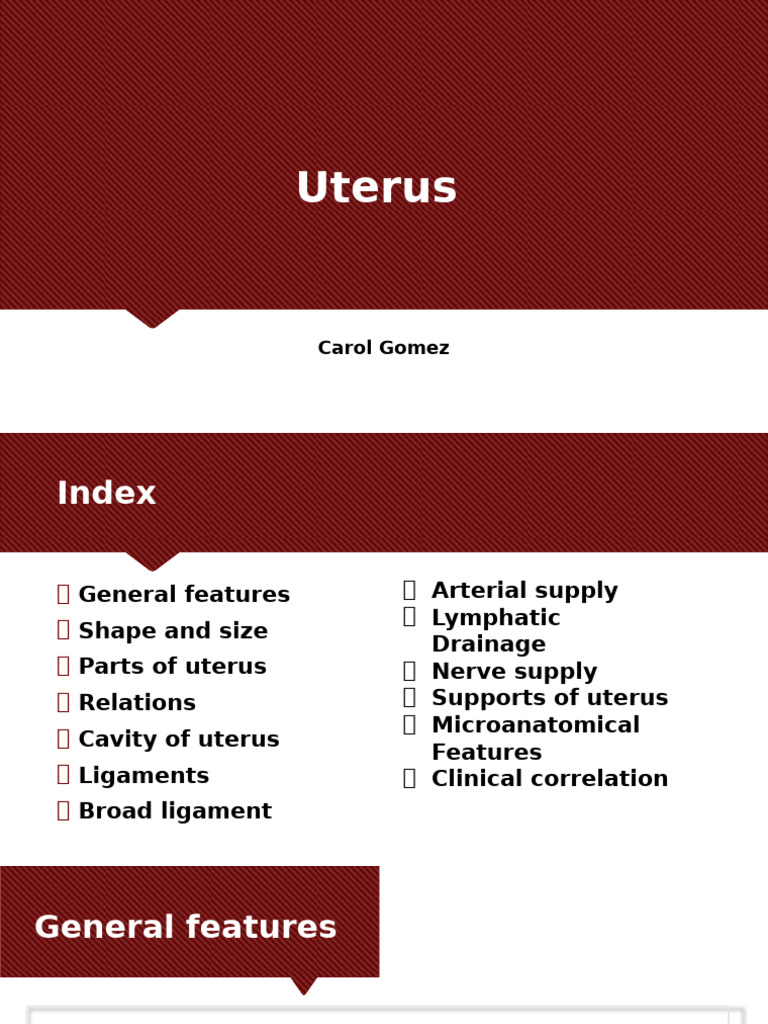 Uterus

Carol Gomez

Index

General features
Shape and size
Parts of uterus
Relations
Cavity of uterus
Ligaments
Broad ligament

Arterial supply
Lymphatic Drainage
Nerve supply
Supports of uterus
Microanatomical Features
Clinical correlation

General features